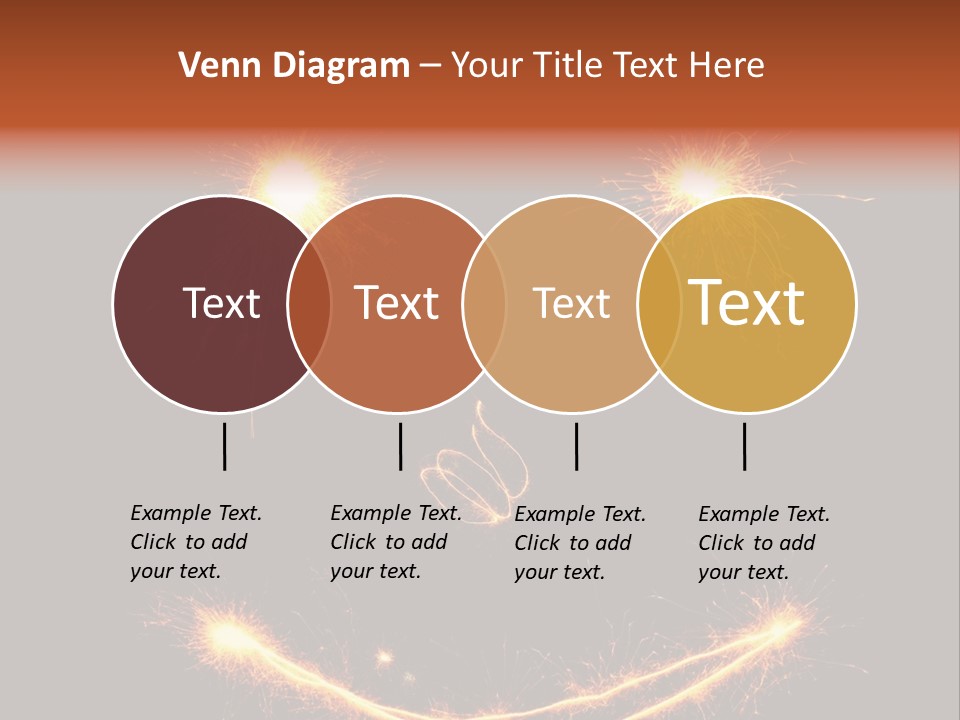 Venn Diagram – Your Title Text Here

Text

Text

Text

Text

Example Text. Click to add your text.

Example Text. Click to add your text.

Example Text. Click to add your text.

Example Text. Click to add your text.